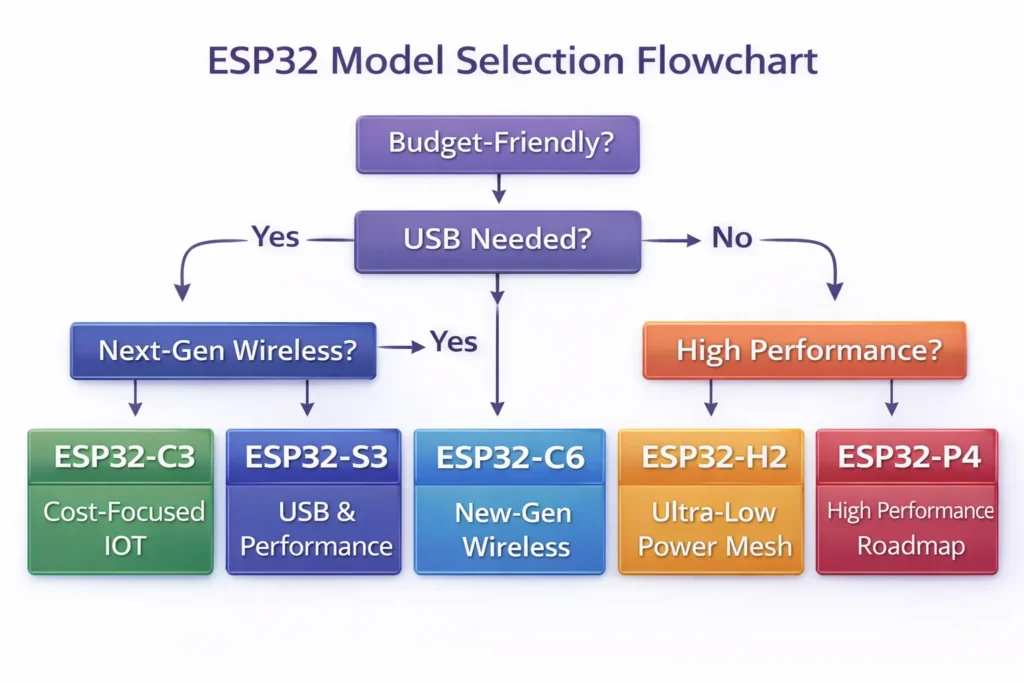 ESP32 Model Selection Flowchart

Budget-Friendly?

Yes

USB Needed?

No

Next-Gen Wireless?

Yes

High Performance?

ESP32-C3
Cost-Focused IOT

ESP32-S3
USB & Performance

ESP32-C6
New-Gen Wireless

ESP32-H2
Ultra-Low Power Mesh

ESP32-P4
High Performance Roadmap